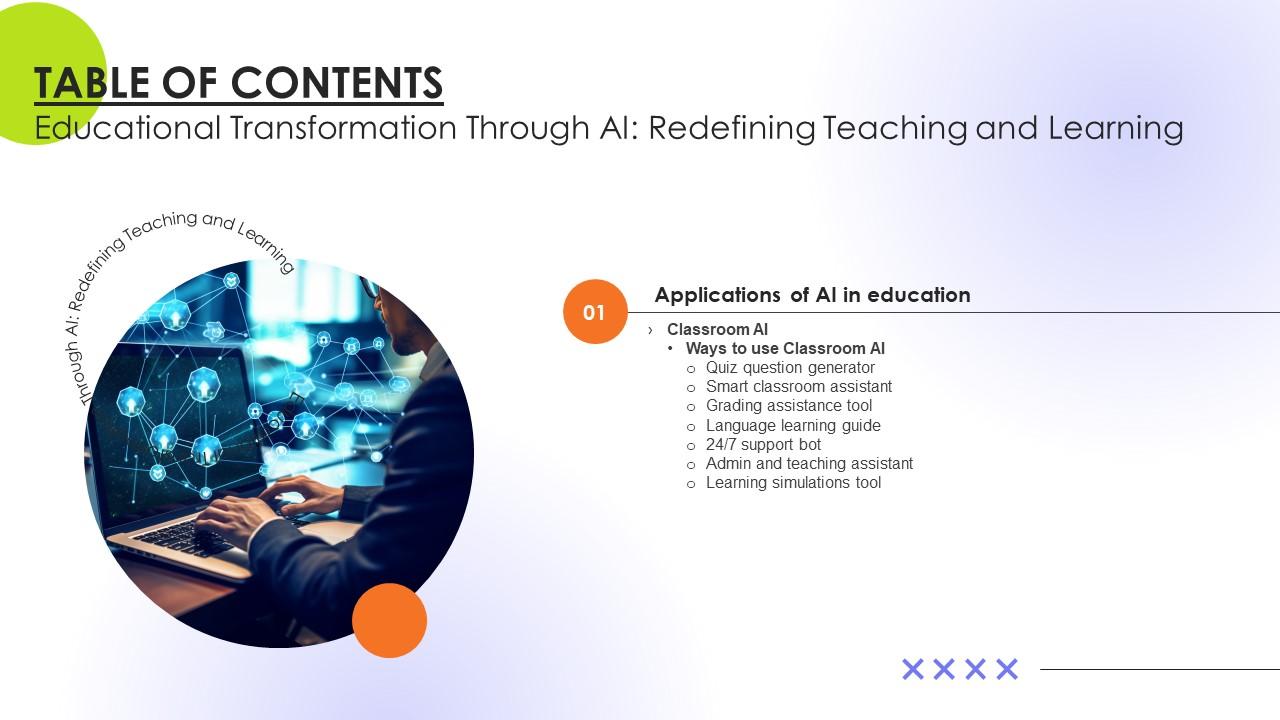 TABLE OF CONTENTS
Educational Transformation Through AI: Redefining Teaching and Learning

Through AI: Redefining Teaching and Learning

01

Applications of AI in education

› Classroom AI
• Ways to use Classroom AI
o Quiz question generator
o Smart classroom assistant
o Grading assistance tool
o Language learning guide
o 24/7 support bot
o Admin and teaching assistant
o Learning simulations tool